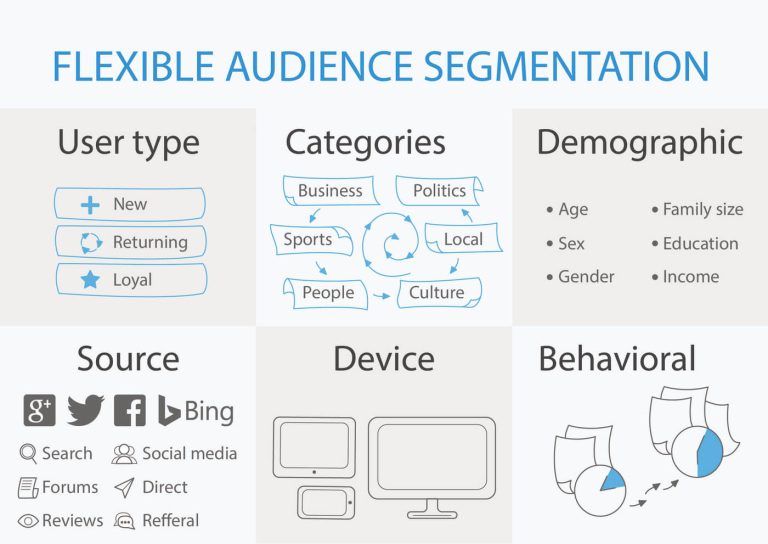 FLEXIBLE AUDIENCE SEGMENTATION

User type

New
Returning
Loyal

Categories

Business
Politics
Sports
Local
People
Culture

Demographic

• Age
• Sex
• Gender
• Family size
• Education
• Income

Source

g+ f Bing

Search
Social media
Forums
Direct
Reviews
Refferal

Device

Behavioral